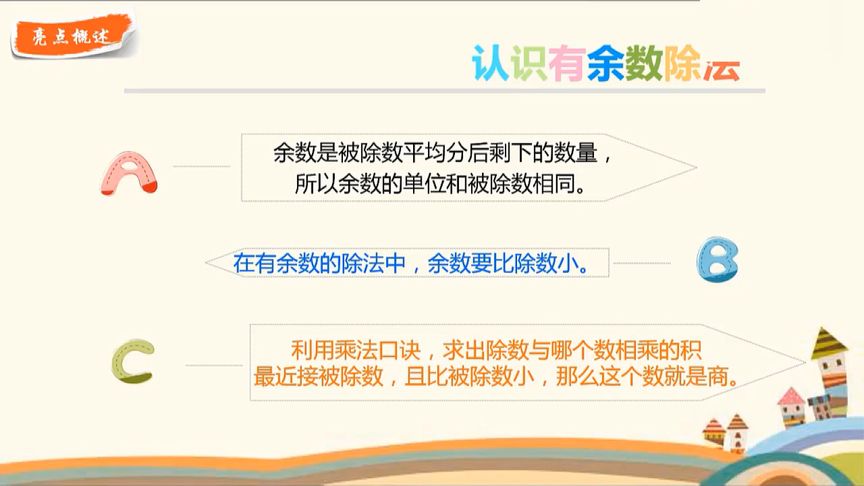 亮点概述

认识有余数除法

A

余数是被除数平均分后剩下的数量，所以余数的单位和被除数相同。

在有余数的除法中，余数要比除数小。

B

C

利用乘法口诀，求出除数与哪个数相乘的积最近接被除数，且比被除数小，那么这个数就是商。